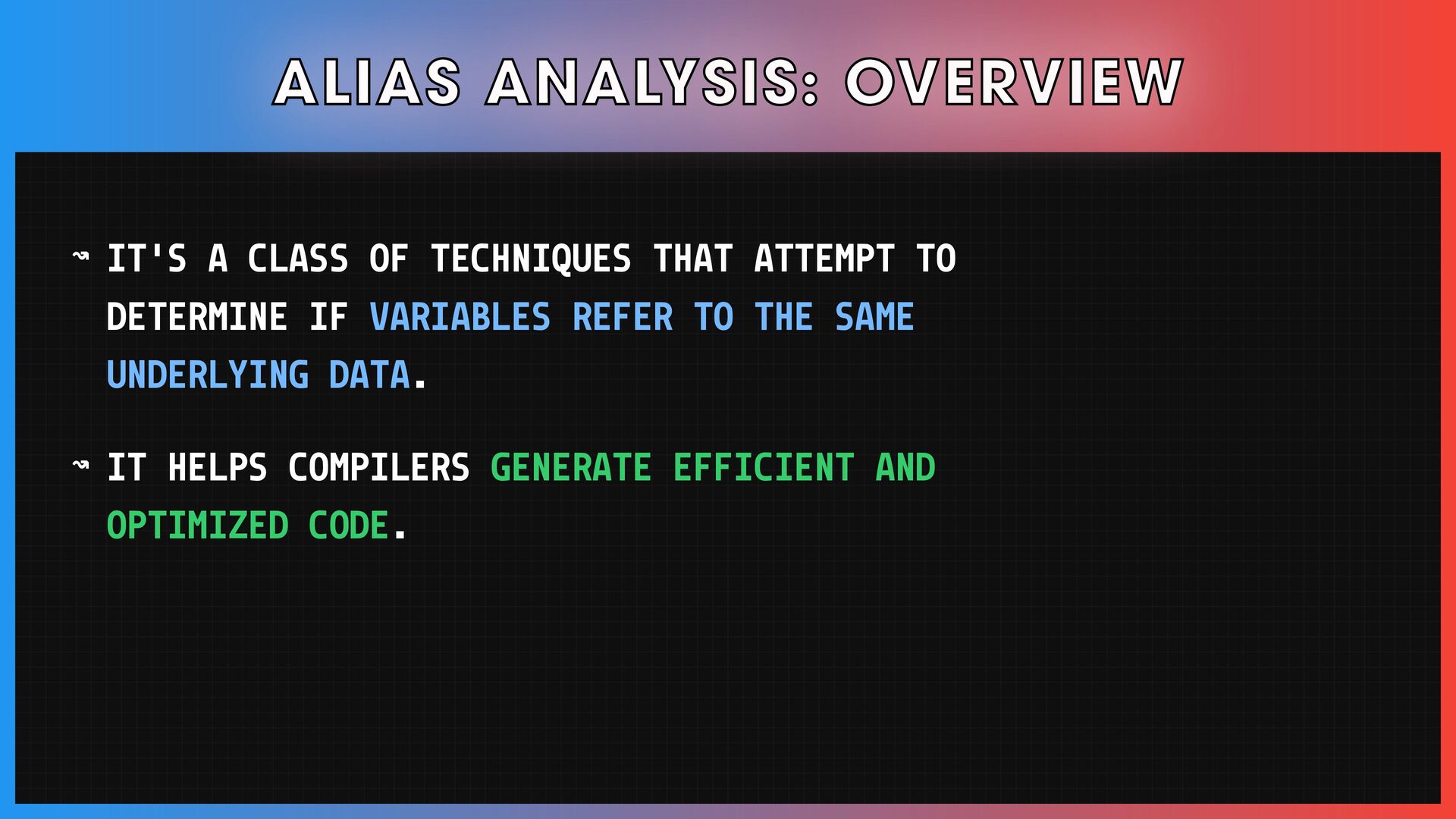 ALIAS ANALYSIS: OVERVIEW

↝ IT'S A CLASS OF TECHNIQUES THAT ATTEMPT TO DETERMINE IF VARIABLES REFER TO THE SAME UNDERLYING DATA.

↝ IT HELPS COMPILERS GENERATE EFFICIENT AND OPTIMIZED CODE.